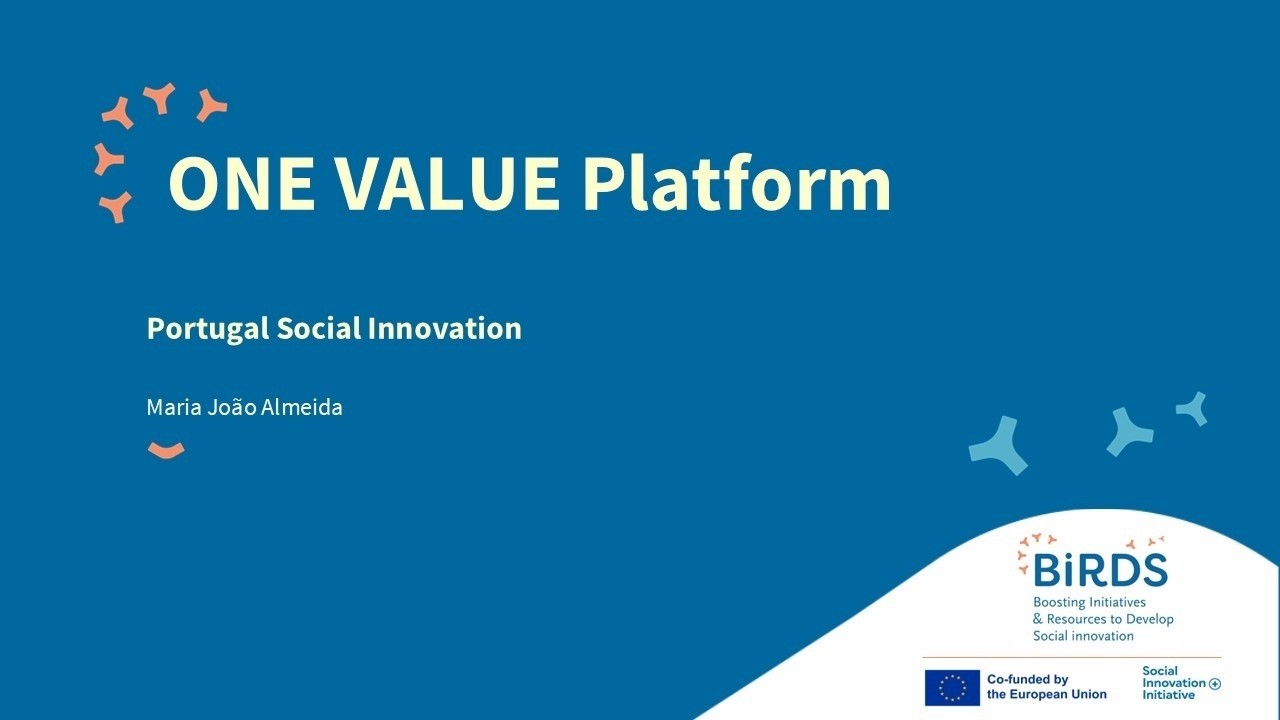 ONE VALUE Platform

Portugal Social Innovation

Maria João Almeida

BiRDS
Boosting Initiatives & Resources to Develop Social innovation

Co-funded by the European Union

Social Innovation Initiative